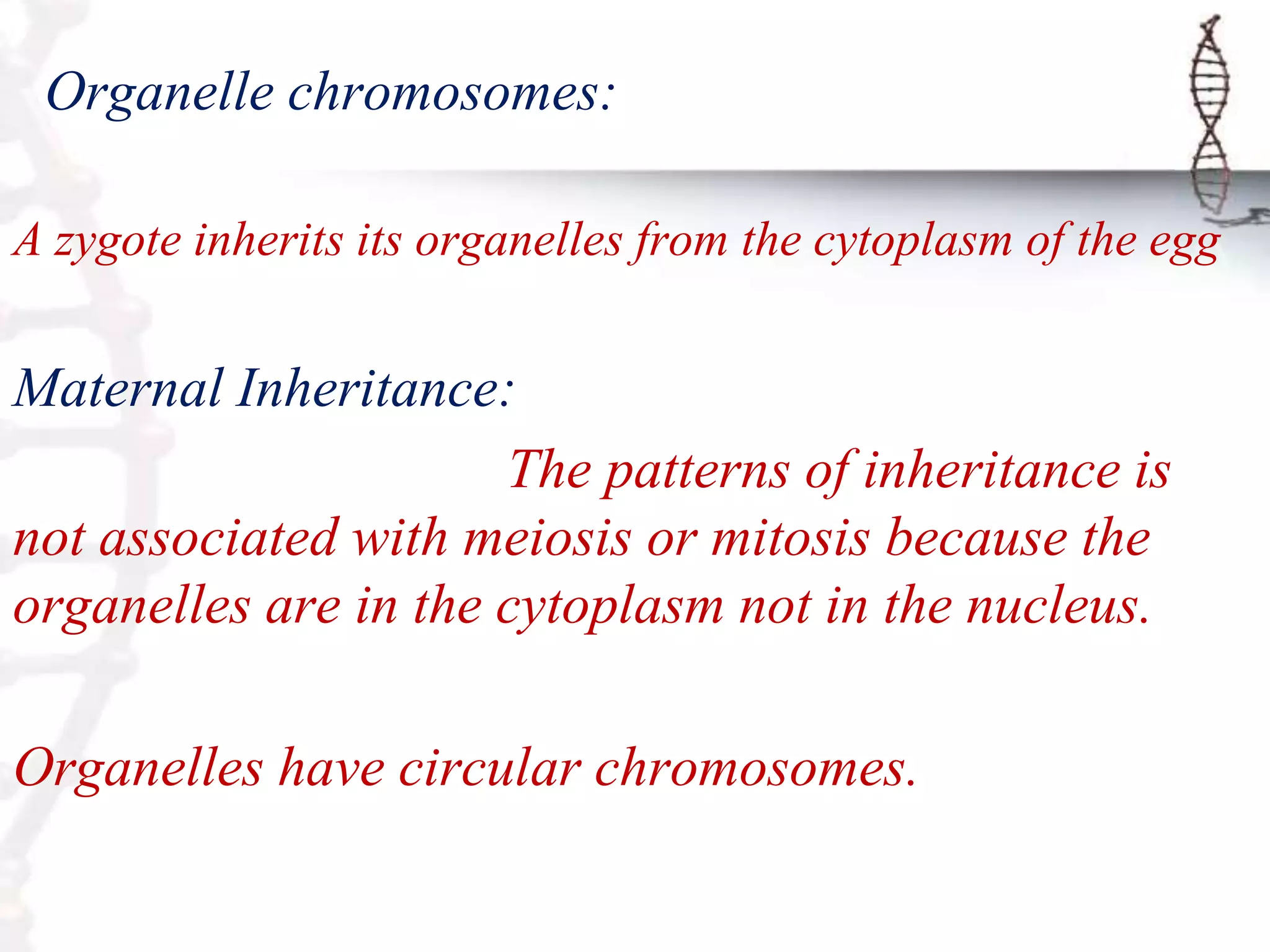 Organelle chromosomes:

A zygote inherits its organelles from the cytoplasm of the egg

Maternal Inheritance:

The patterns of inheritance is not associated with meiosis or mitosis because the organelles are in the cytoplasm not in the nucleus.

Organelles have circular chromosomes.